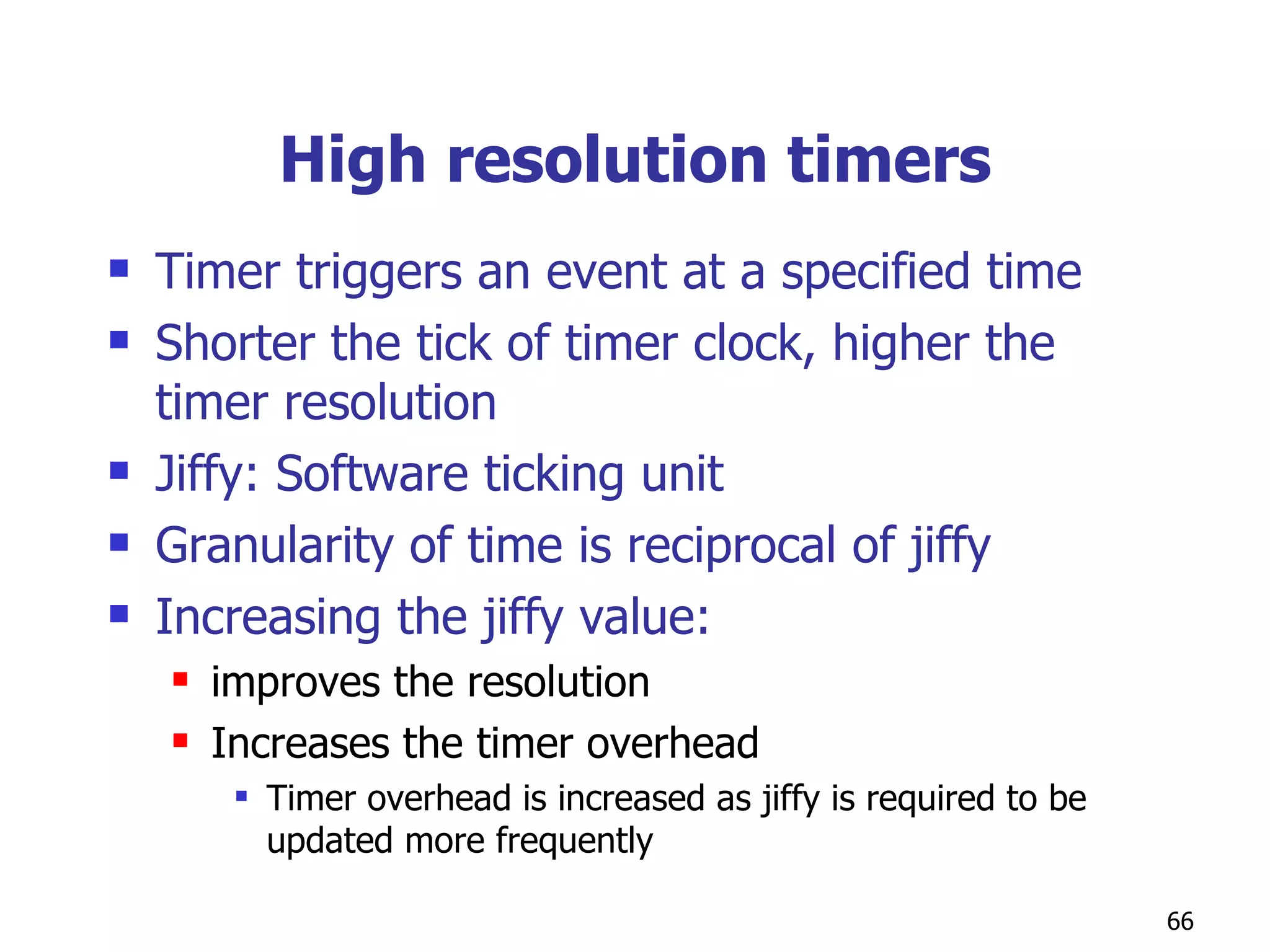 High resolution timers

- Timer triggers an event at a specified time
- Shorter the tick of timer clock, higher the timer resolution
- Jiffy: Software ticking unit
- Granularity of time is reciprocal of jiffy
- Increasing the jiffy value:
  - improves the resolution
  - Increases the timer overhead
    - Timer overhead is increased as jiffy is required to be updated more frequently

66